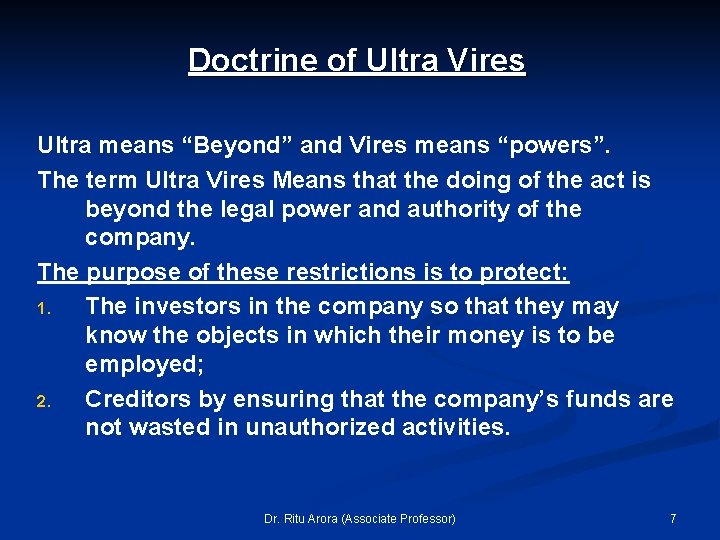 Doctrine of Ultra Vires

Ultra means “Beyond” and Vires means “powers”.

The term Ultra Vires Means that the doing of the act is beyond the legal power and authority of the company.

The purpose of these restrictions is to protect:

1. The investors in the company so that they may know the objects in which their money is to be employed;
2. Creditors by ensuring that the company’s funds are not wasted in unauthorized activities.

Dr. Ritu Arora (Associate Professor)

7